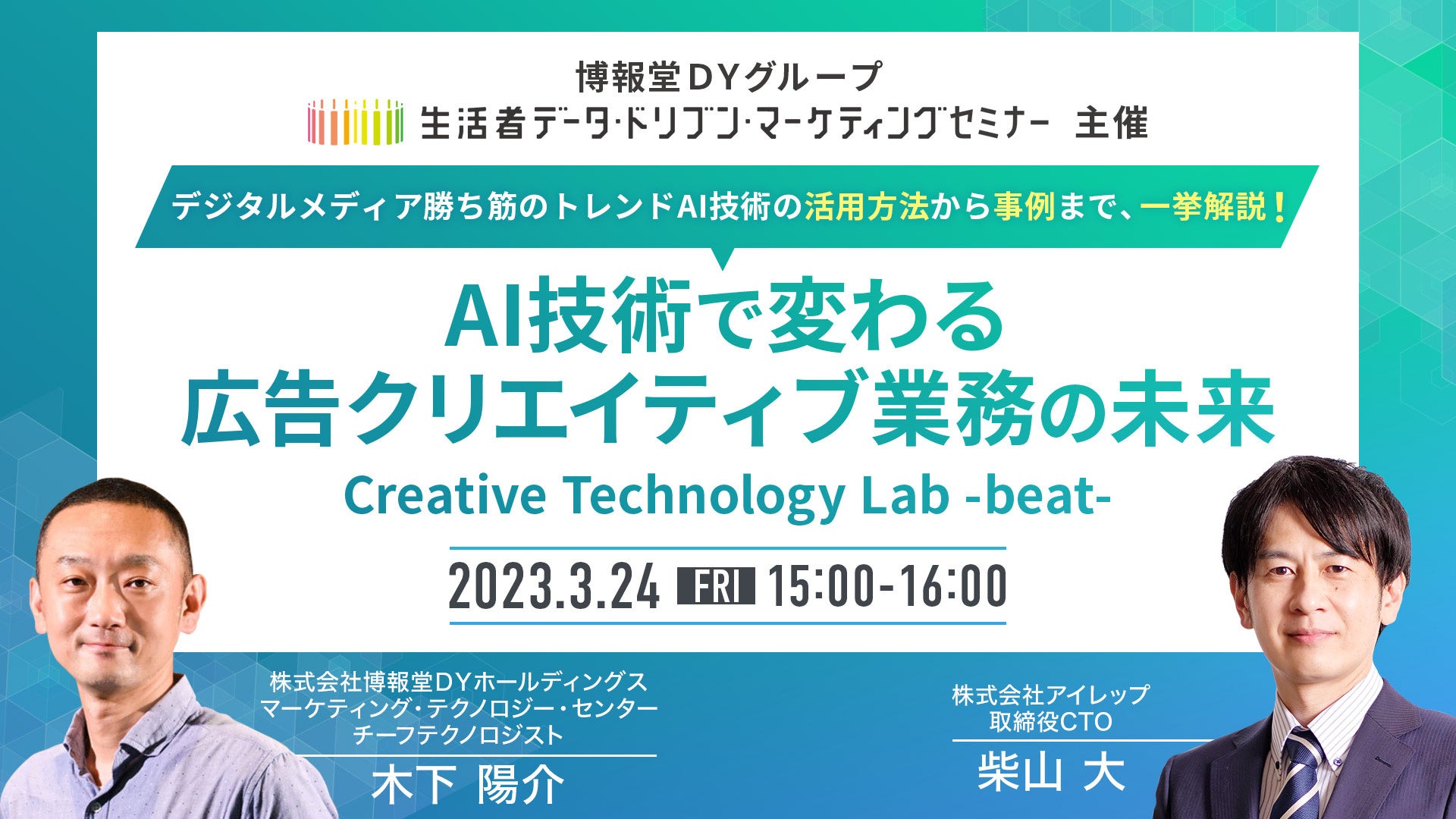 博報堂DYグループ
生活者データ・ドリブン・マーケティングセミナー 主催

デジタルメディア勝ち筋のトレンドAI技術の活用方法から事例まで、一挙解説！

AI技術で変わる
広告クリエイティブ業務の未来
Creative Technology Lab -beat-

2023.3.24 FRI 15:00-16:00

株式会社博報堂DYホールディングス
マーケティング・テクノロジー・センター
チーフテクノロジスト
木下 陽介

株式会社アイレップ
取締役CTO
柴山 大